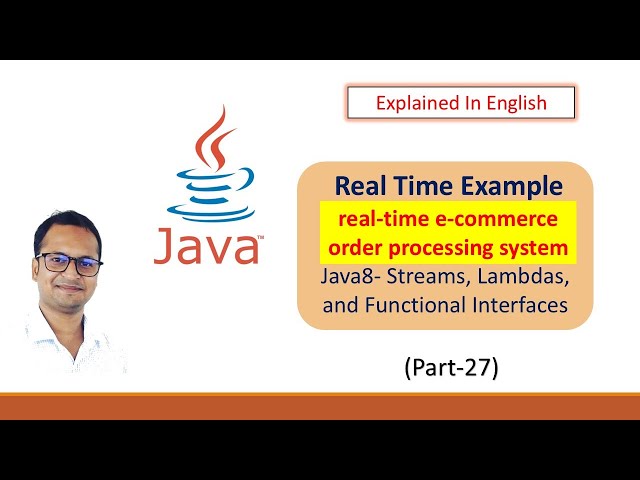 Explained In English

Java™

Real Time Example

real-time e-commerce order processing system

Java8- Streams, Lambdas, and Functional Interfaces

(Part-27)